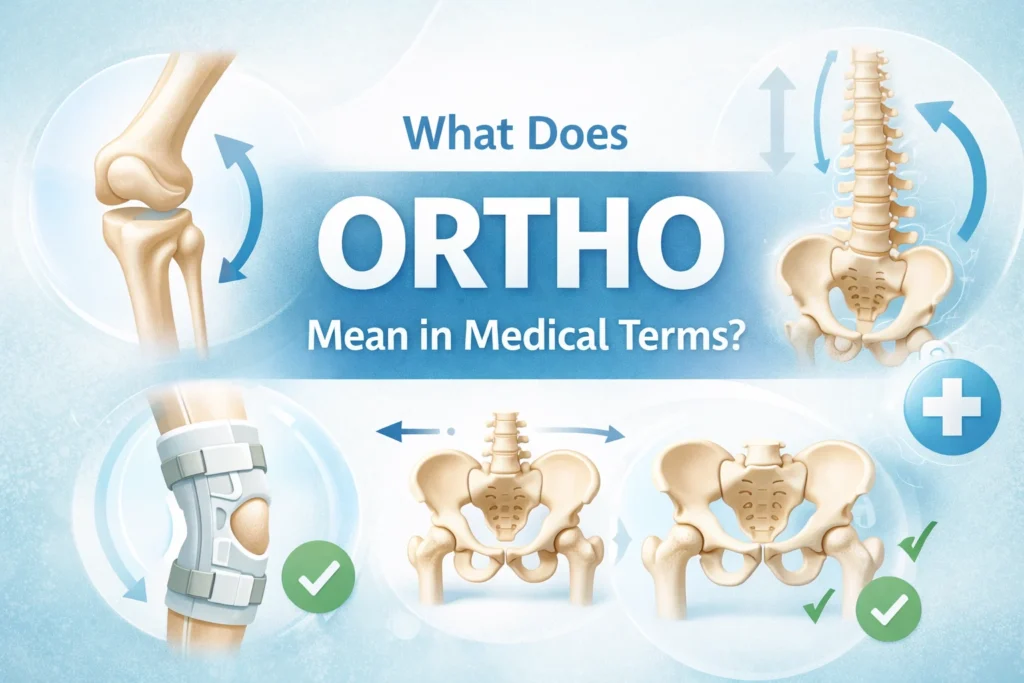 What Does
ORTHO
Mean in Medical Terms?